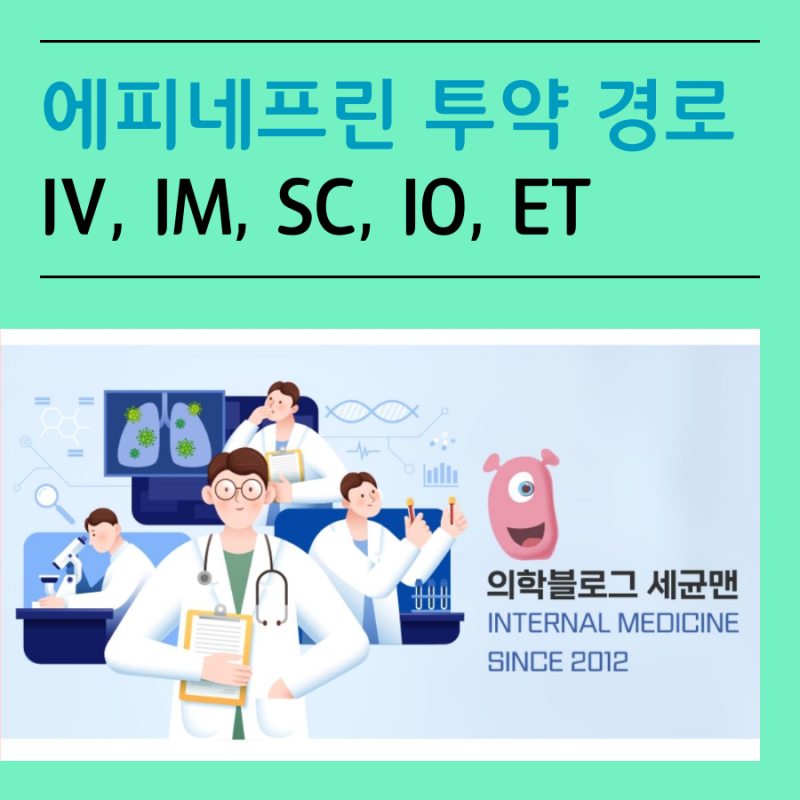 에피네프린 투약 경로
IV, IM, SC, IO, ET

의학블로그 세균맨
INTERNAL MEDICINE
SINCE 2012